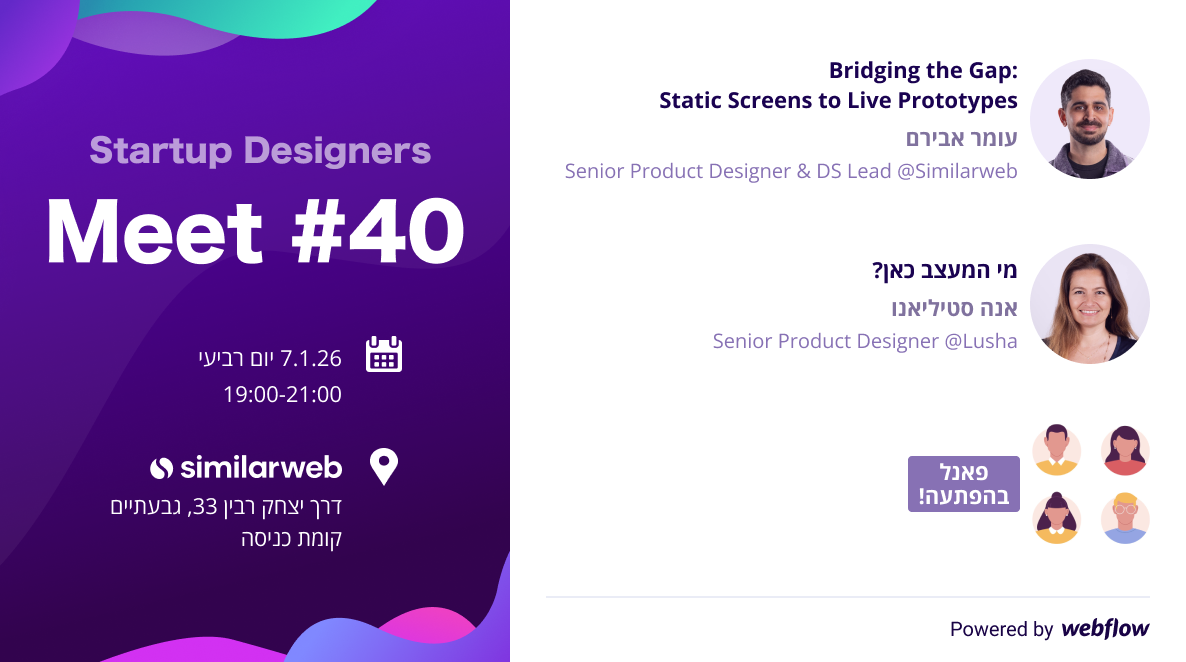 Startup Designers

Meet #40

7.1.26 יום רביעי
19:00-21:00

similarweb
דרך יצחק רבין 33, גבעתיים
קומת כניסה

Bridging the Gap:
Static Screens to Live Prototypes
עומר אבירם
Senior Product Designer & DS Lead @Similarweb

מי המעצב כאן?
אנה סטיליאנו
Senior Product Designer @Lusha

פאנל
בהפתעה!

Powered by webflow